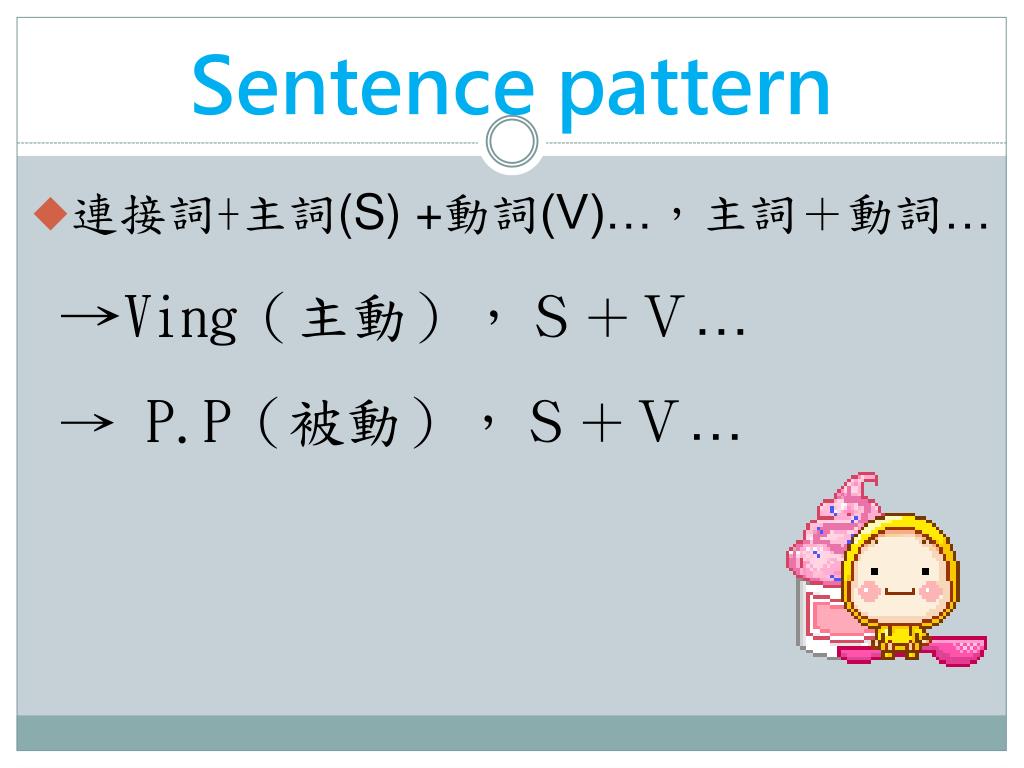 Sentence pattern

◆連接詞+主詞(S) +動詞(V)…，主詞＋動詞…

→Ving（主動），S＋V…

→ P.P（被動），S＋V…